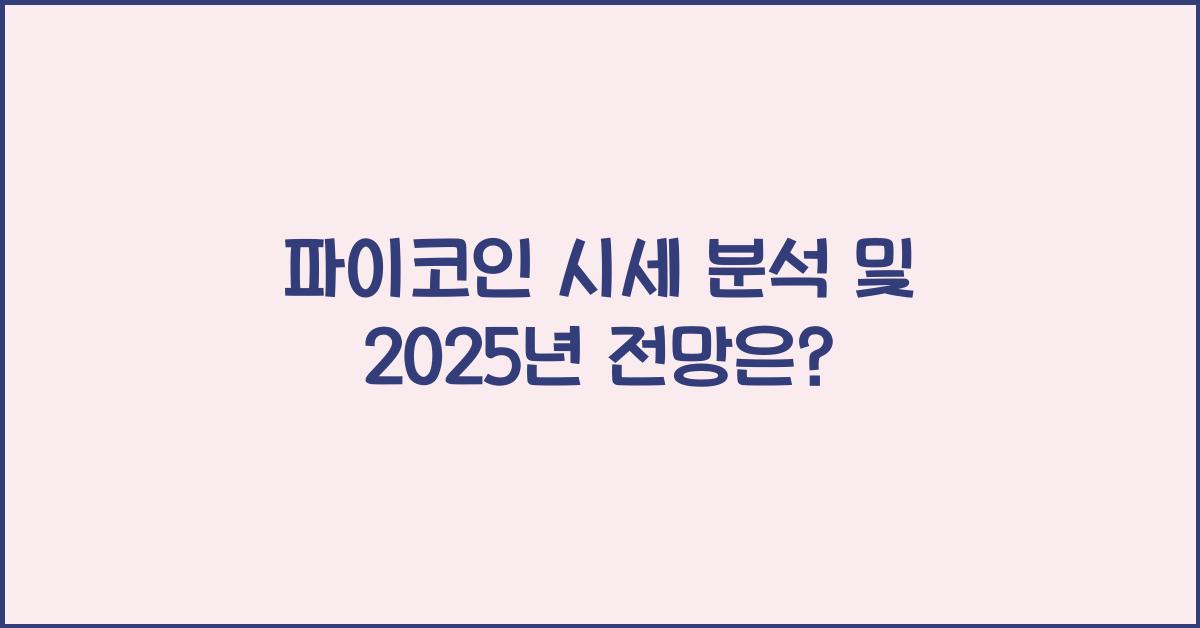 파이코인 시세 분석 및
2025년 전망은?